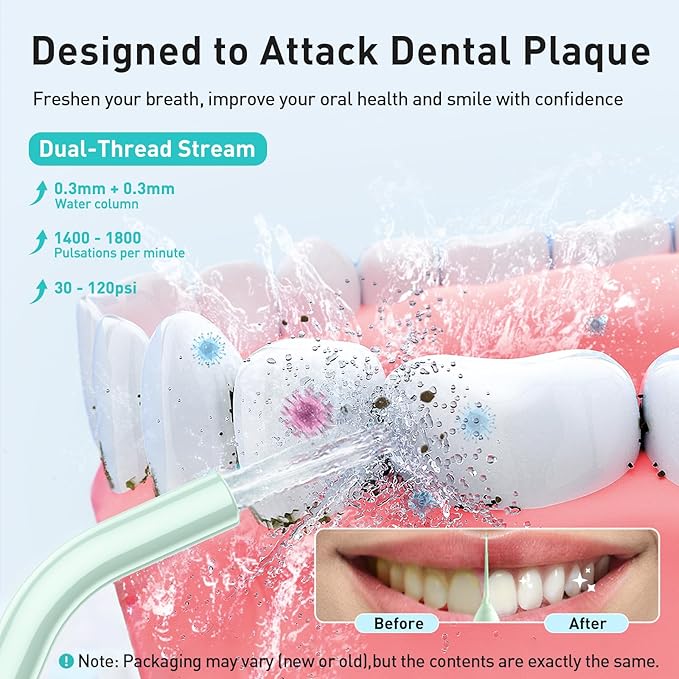 Designed to Attack Dental Plaque

Freshen your breath, improve your oral health and smile with confidence

Dual-Thread Stream

0.3mm + 0.3mm
Water column

1400 - 1800
Pulsations per minute

30 - 120psi

Before

After

Note: Packaging may vary (new or old),but the contents are exactly the same.